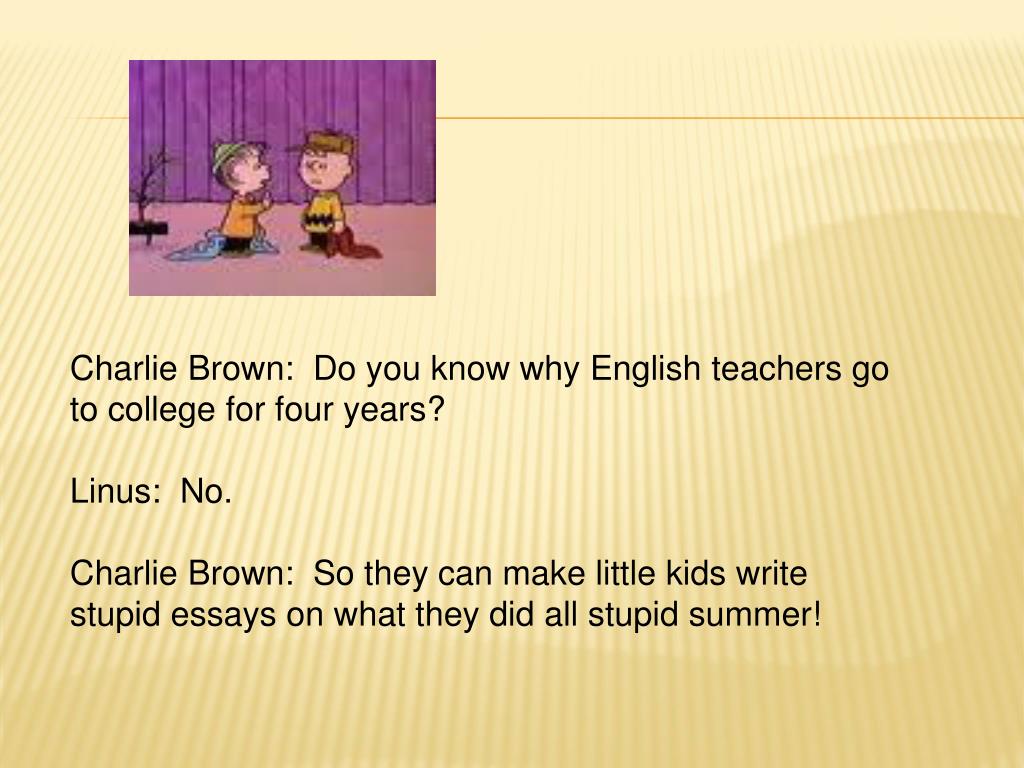 Charlie Brown:  Do you know why English teachers go to college for four years?

Linus:  No.

Charlie Brown:  So they can make little kids write stupid essays on what they did all stupid summer!